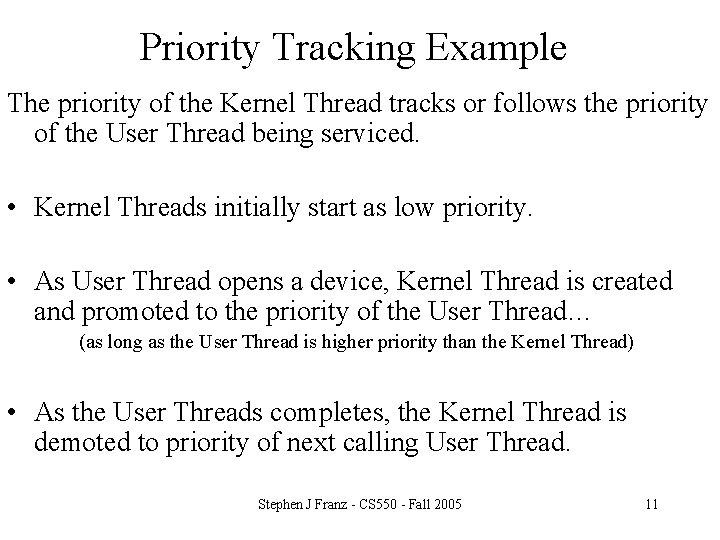 Priority Tracking Example

The priority of the Kernel Thread tracks or follows the priority of the User Thread being serviced.

• Kernel Threads initially start as low priority.

• As User Thread opens a device, Kernel Thread is created and promoted to the priority of the User Thread…
(as long as the User Thread is higher priority than the Kernel Thread)

• As the User Threads completes, the Kernel Thread is demoted to priority of next calling User Thread.

Stephen J Franz - CS550 - Fall 2005

11